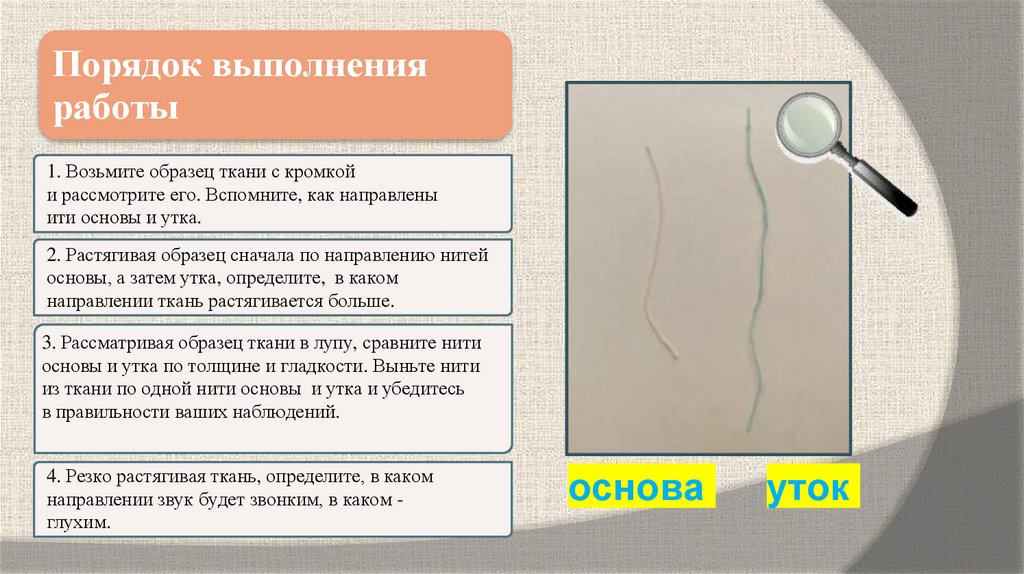 Порядок выполнения работы

1. Возьмите образец ткани с кромкой и рассмотрите его. Вспомните, как направлены ити основы и утка.

2. Растягивая образец сначала по направлению нитей основы, а затем утка, определите, в каком направлении ткань растягивается больше.

3. Рассматривая образец ткани в лупу, сравните нити основы и утка по толщине и гладкости. Выньте нити из ткани по одной нити основы и утка и убедитесь в правильности ваших наблюдений.

4. Резко растягивая ткань, определите, в каком направлении звук будет звонким, в каком - глухим.

основа

уток